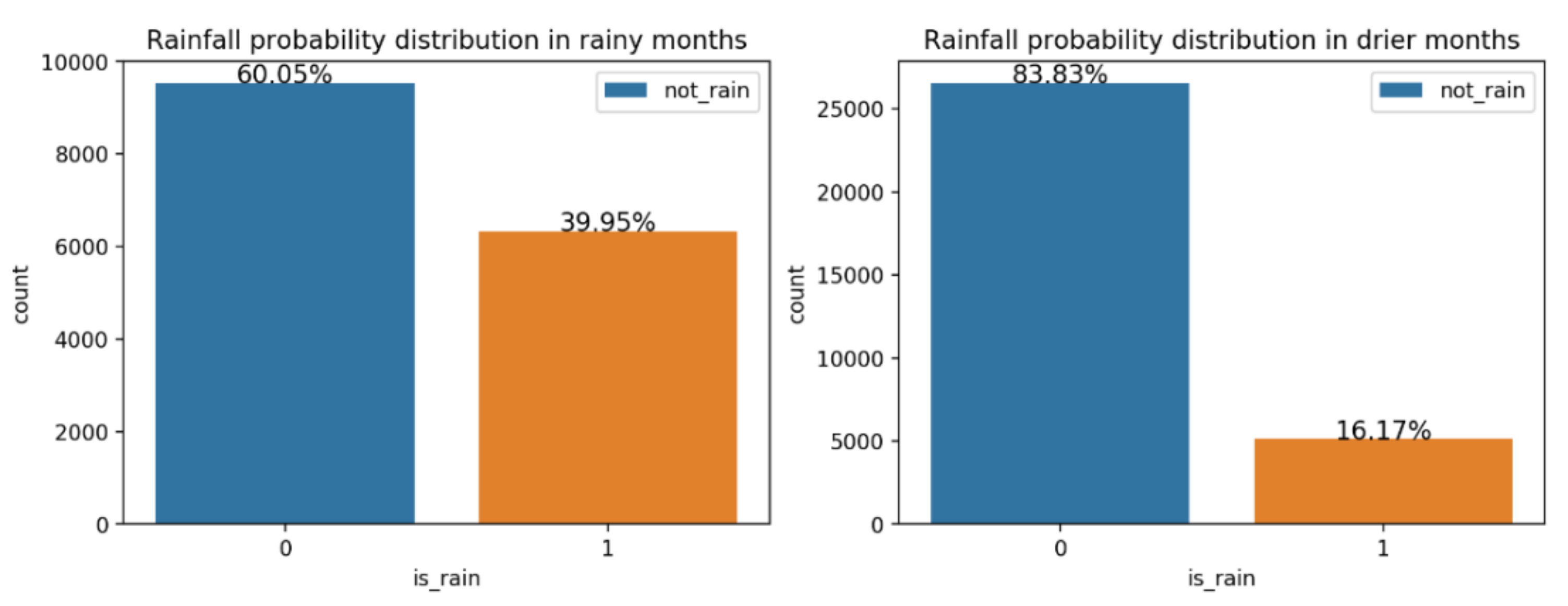 Rainfall probability distribution in rainy months

10000
8000
6000
4000
2000
0

count

60.05%
39.95%

not_rain

0
1
is_rain

Rainfall probability distribution in drier months

25000
20000
15000
10000
5000
0

count

83.83%
16.17%

not_rain

0
1
is_rain